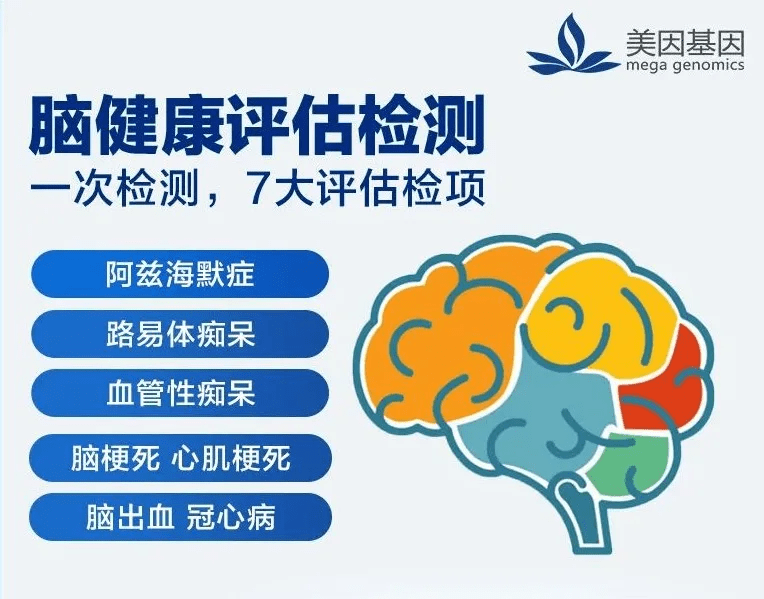 美因基因
mega genomics

脑健康评估检测
一次检测，7大评估检项

阿兹海默症

路易体痴呆

血管性痴呆

脑梗死 心肌梗死

脑出血 冠心病